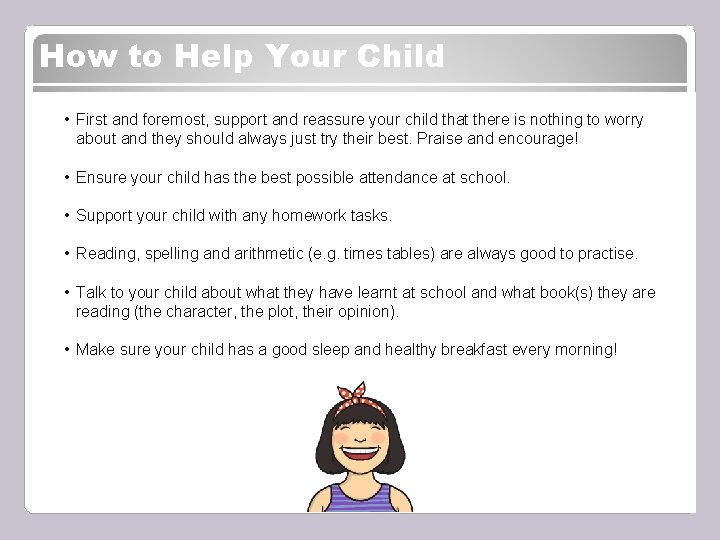 How to Help Your Child

• First and foremost, support and reassure your child that there is nothing to worry about and they should always just try their best. Praise and encourage!

• Ensure your child has the best possible attendance at school.

• Support your child with any homework tasks.

• Reading, spelling and arithmetic (e.g. times tables) are always good to practise.

• Talk to your child about what they have learnt at school and what book(s) they are reading (the character, the plot, their opinion).

• Make sure your child has a good sleep and healthy breakfast every morning!